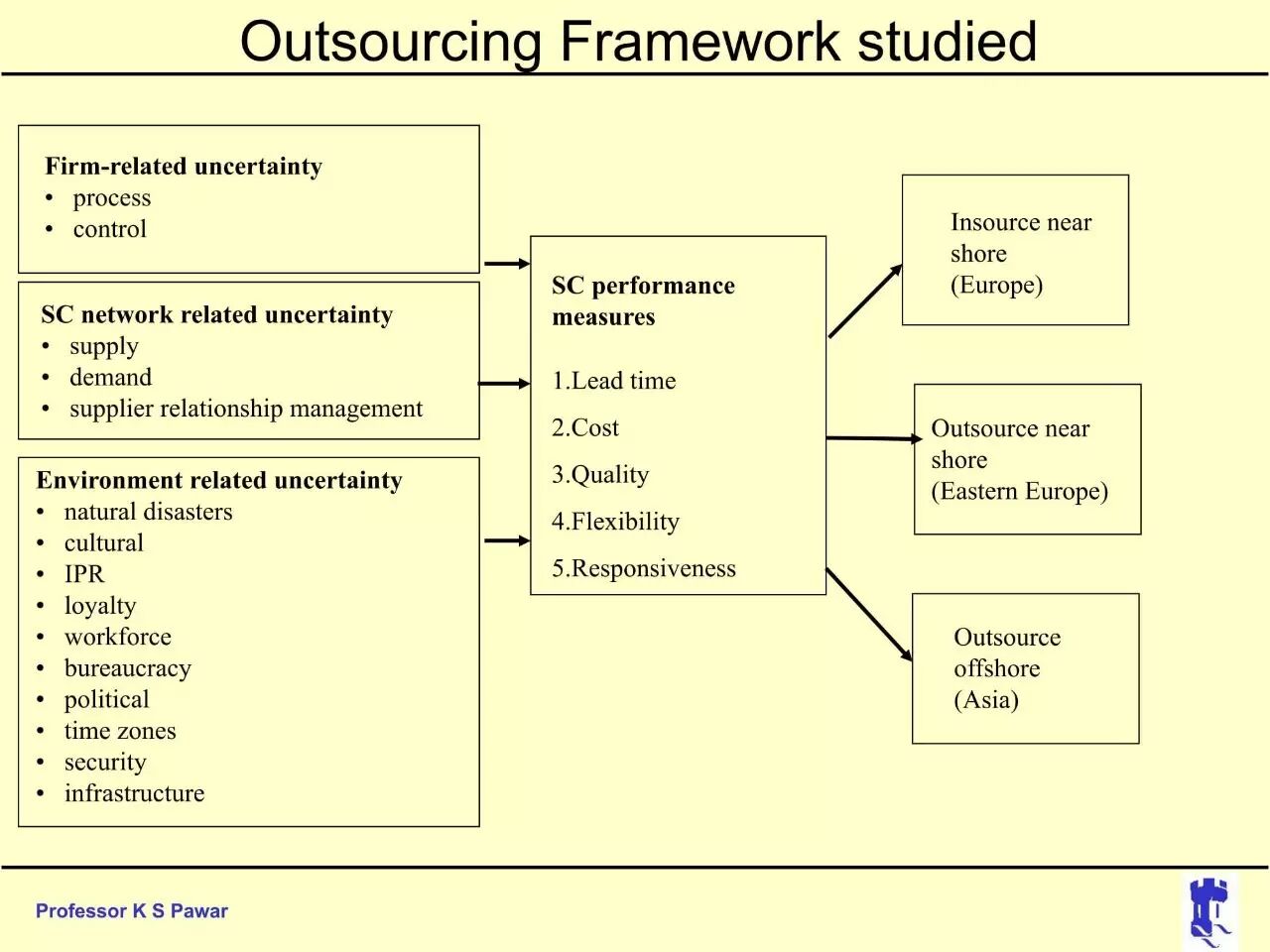 Outsourcing Framework studied

Firm-related uncertainty
• process
• control

SC network related uncertainty
• supply
• demand
• supplier relationship management

Environment related uncertainty
• natural disasters
• cultural
• IPR
• loyalty
• workforce
• bureaucracy
• political
• time zones
• security
• infrastructure

SC performance measures

1.Lead time

2.Cost

3.Quality

4.Flexibility

5.Responsiveness

Insource near shore (Europe)

Outsource near shore (Eastern Europe)

Outsource offshore (Asia)

Professor K S Pawar